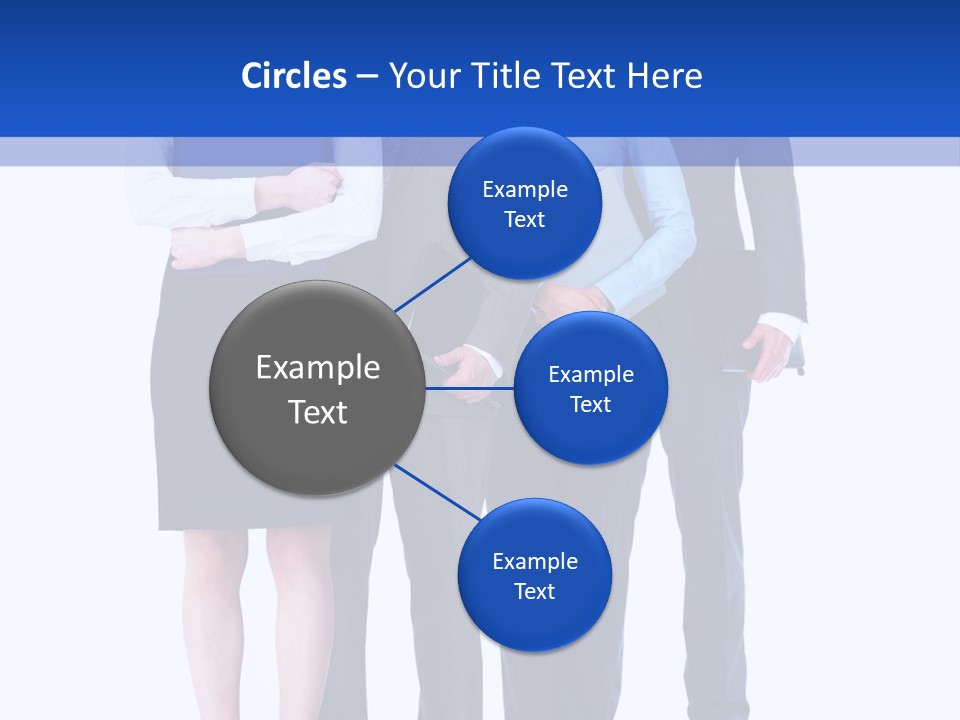 Circles – Your Title Text Here

Example Text

Example Text

Example Text

Example Text